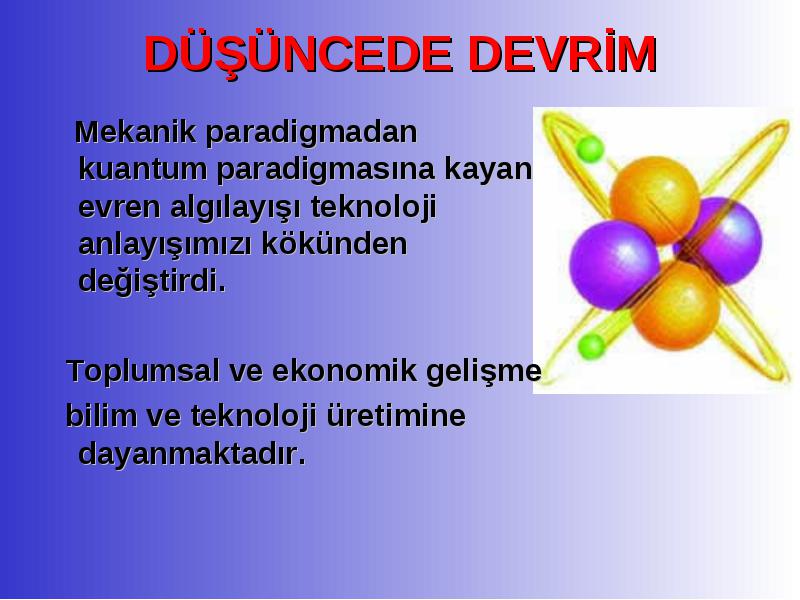 DÜŞÜNCEDE DEVRİM

Mekanik paradigmadan kuantum paradigmasına kayan evren algılayışı teknoloji anlayışımızı kökünden değiştirdi.

Toplumsal ve ekonomik gelişme bilim ve teknoloji üretimine dayanmaktadır.